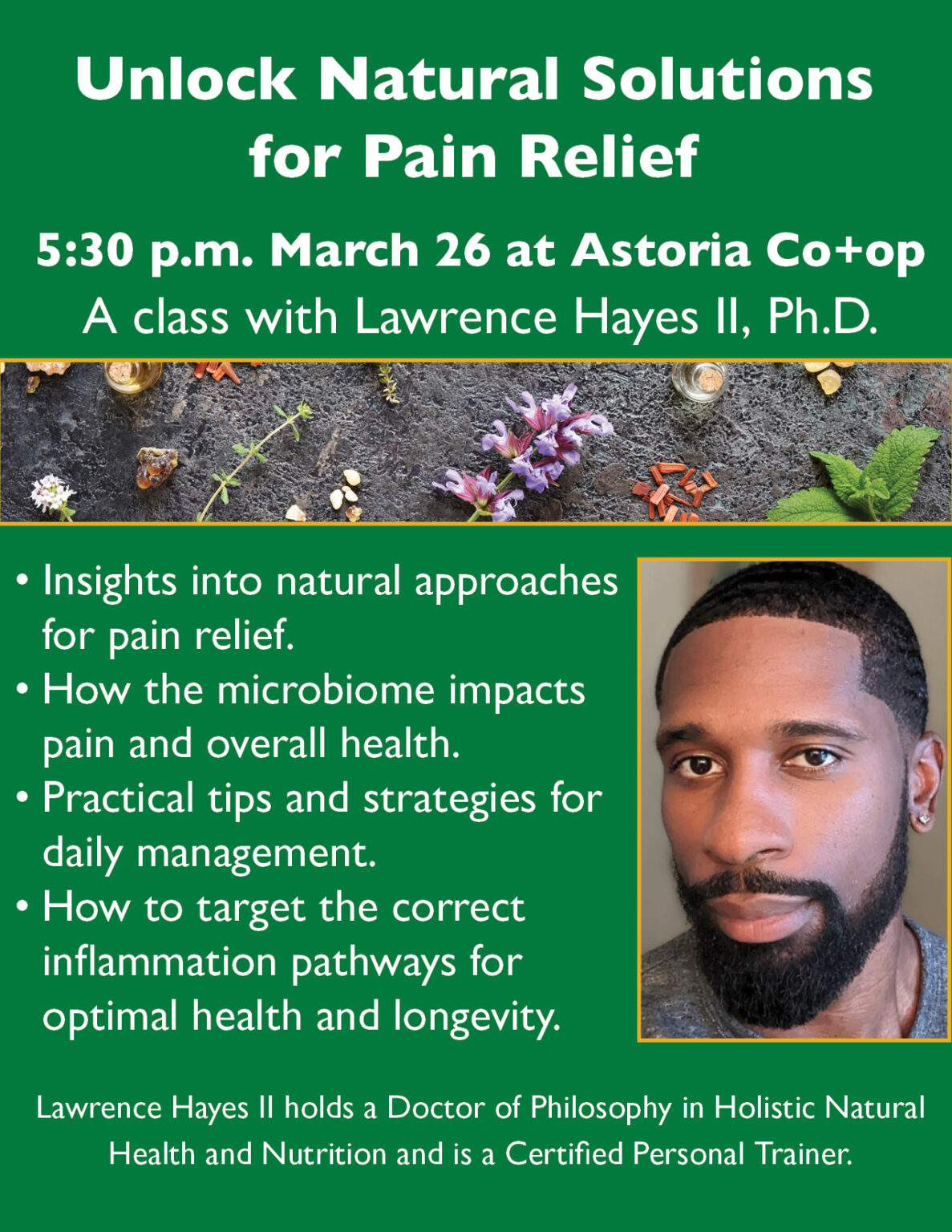 Unlock Natural Solutions for Pain Relief

5:30 p.m. March 26 at Astoria Co+op
A class with Lawrence Hayes II, Ph.D.

• Insights into natural approaches for pain relief.
• How the microbiome impacts pain and overall health.
• Practical tips and strategies for daily management.
• How to target the correct inflammation pathways for optimal health and longevity.

Lawrence Hayes II holds a Doctor of Philosophy in Holistic Natural Health and Nutrition and is a Certified Personal Trainer.